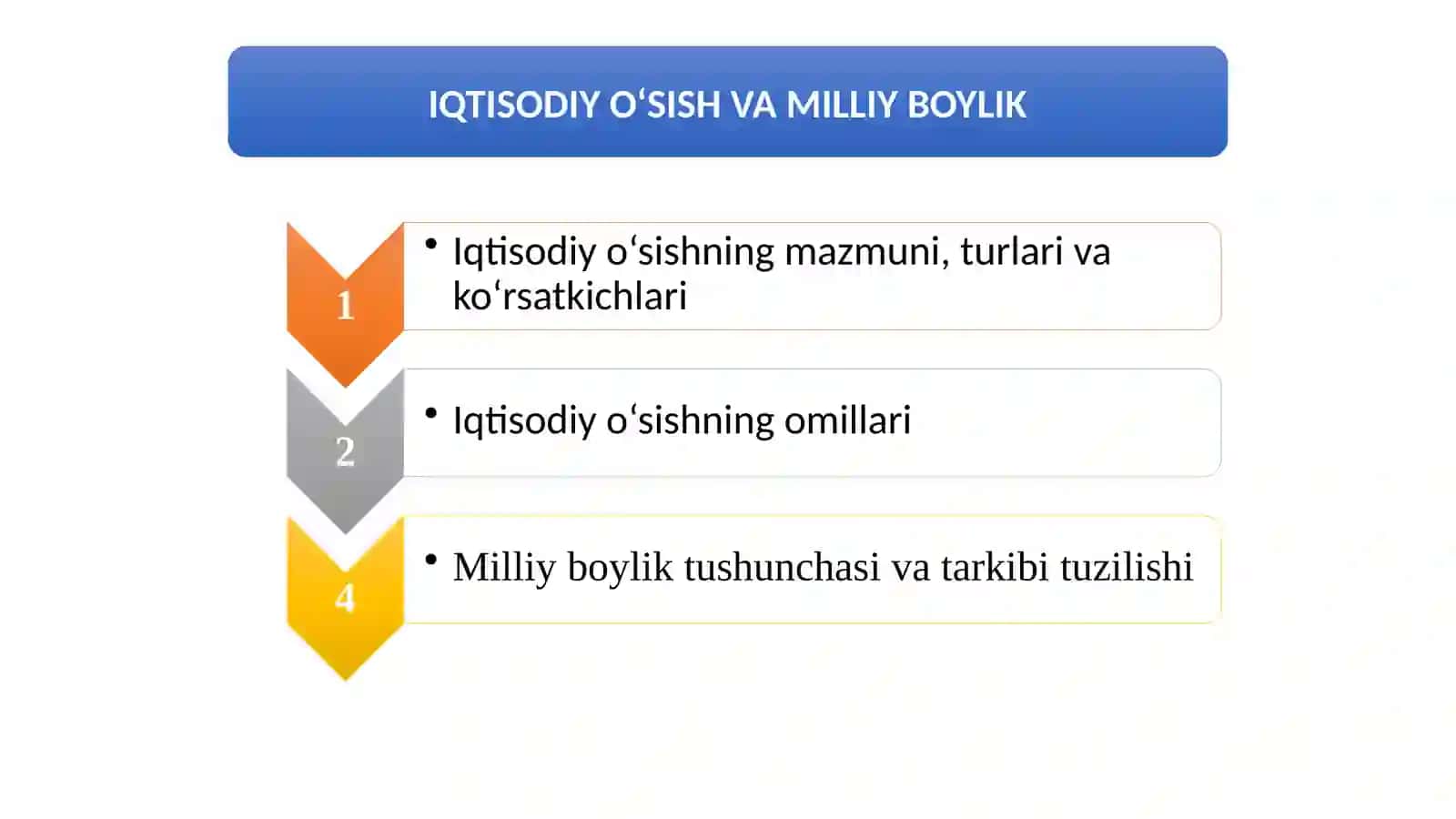 IQTISODIY O‘SISH VA MILLIY BOYLIK

1

• Iqtisodiy o‘sishning mazmuni, turlari va ko‘rsatkichlari

2

• Iqtisodiy o‘sishning omillari

4

• Milliy boylik tushunchasi va tarkibi tuzilishi